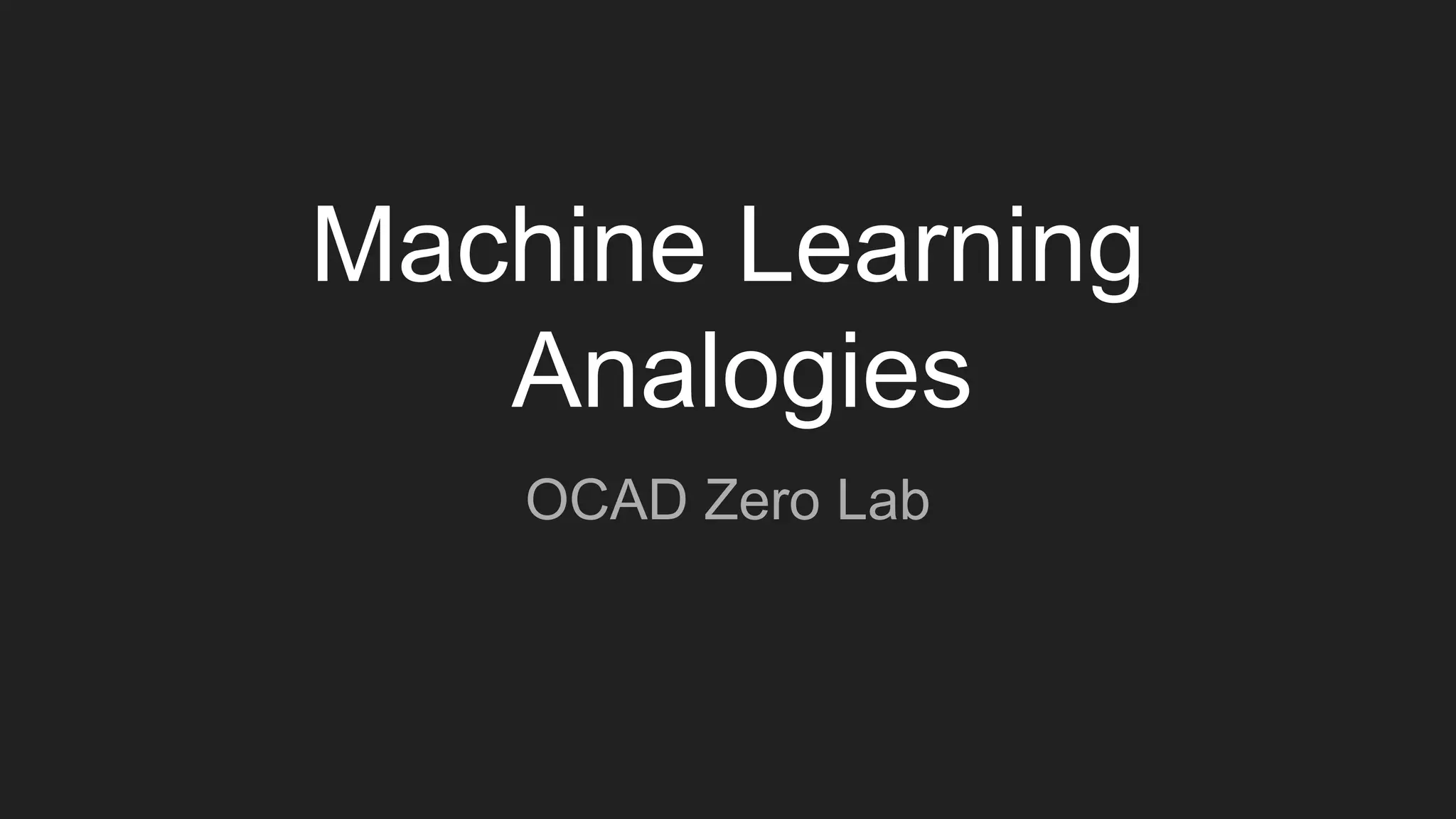 Machine Learning Analogies

OCAD Zero Lab